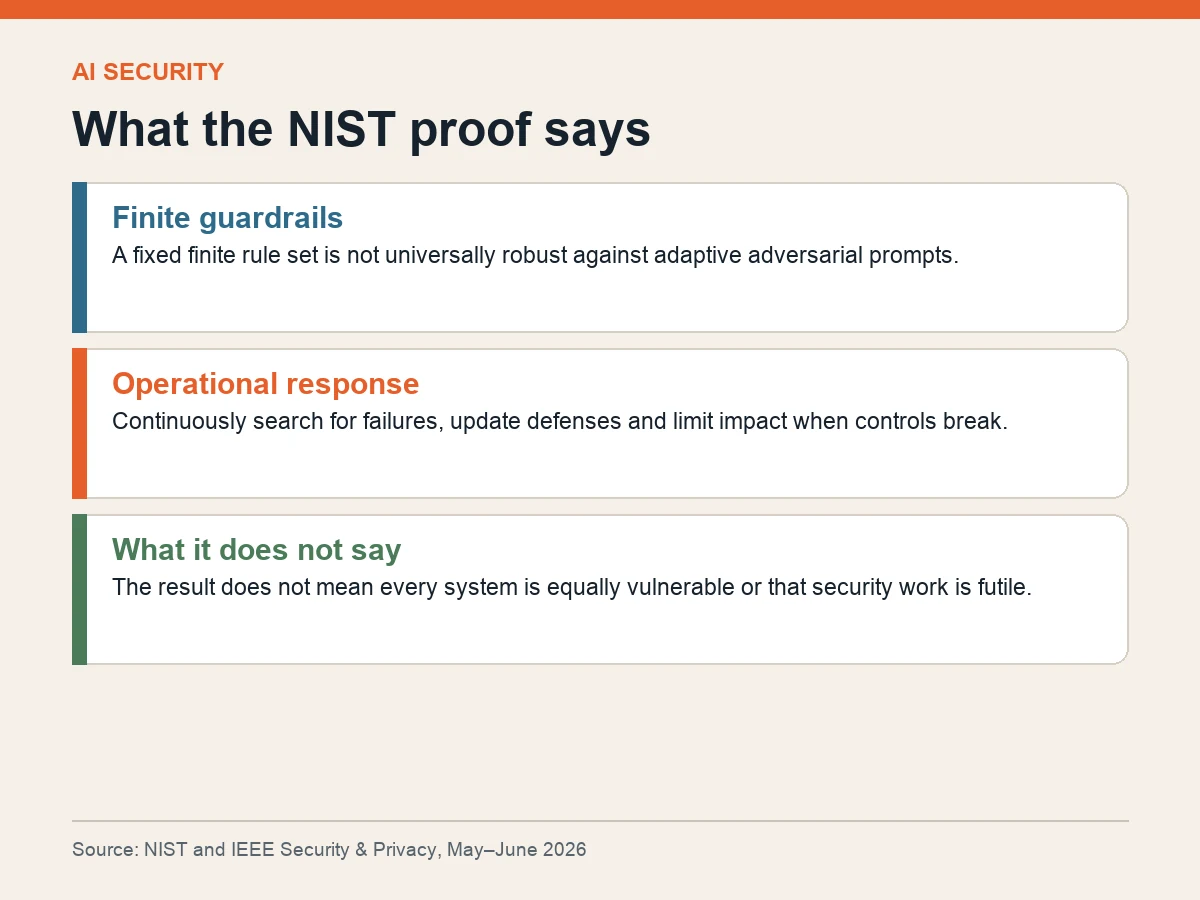 AI SECURITY

What the NIST proof says

Finite guardrails
A fixed finite rule set is not universally robust against adaptive adversarial prompts.

Operational response
Continuously search for failures, update defenses and limit impact when controls break.

What it does not say
The result does not mean every system is equally vulnerable or that security work is futile.

Source: NIST and IEEE Security & Privacy, May–June 2026